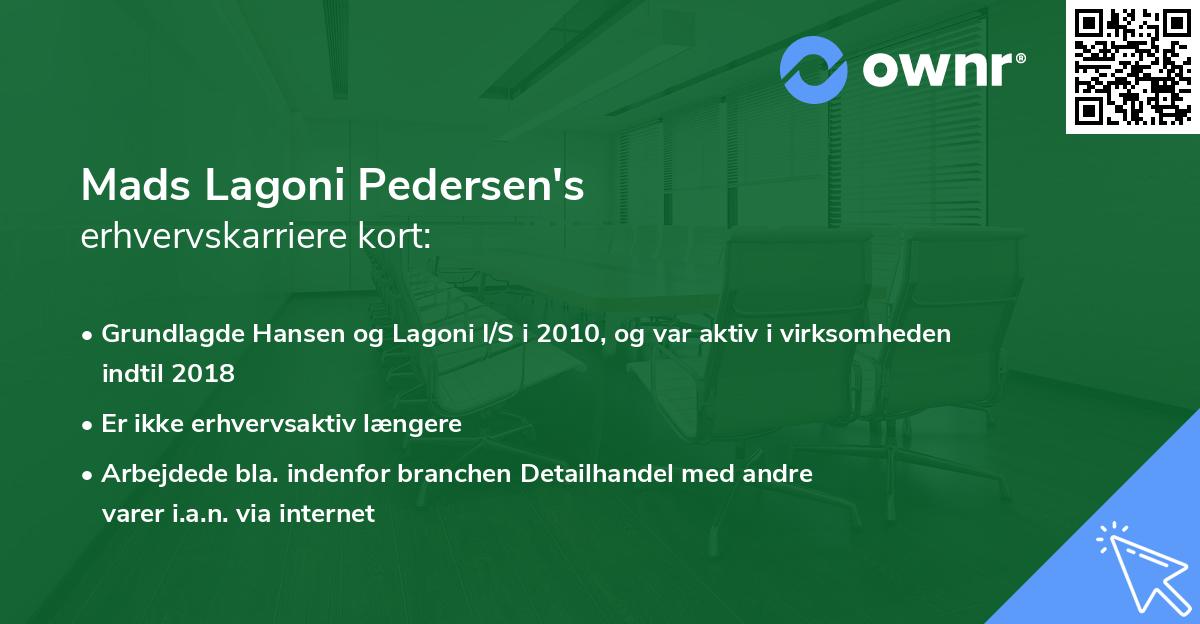 ownr®

Mads Lagoni Pedersen's
erhvervskarriere kort:

• Grundlagde Hansen og Lagoni I/S i 2010, og var aktiv i virksomheden indtil 2018
• Er ikke erhvervsaktiv længere
• Arbejdede bla. indenfor branchen Detailhandel med andre varer i.a.n. via internet